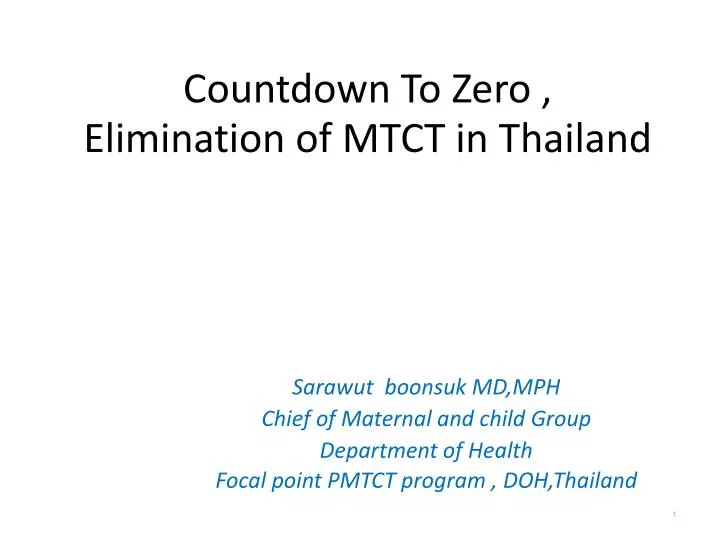 Countdown To Zero ,
Elimination of MTCT in Thailand

Sarawut boonsuk MD,MPH
Chief of Maternal and child Group
Department of Health
Focal point PMTCT program , DOH,Thailand

1